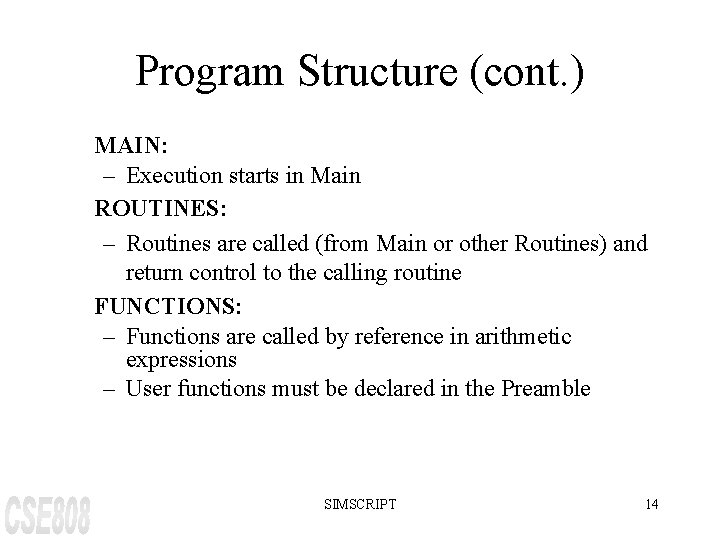 Program Structure (cont.)

MAIN:
– Execution starts in Main

ROUTINES:
– Routines are called (from Main or other Routines) and return control to the calling routine

FUNCTIONS:
– Functions are called by reference in arithmetic expressions
– User functions must be declared in the Preamble

CSE808

SIMSCRIPT

14